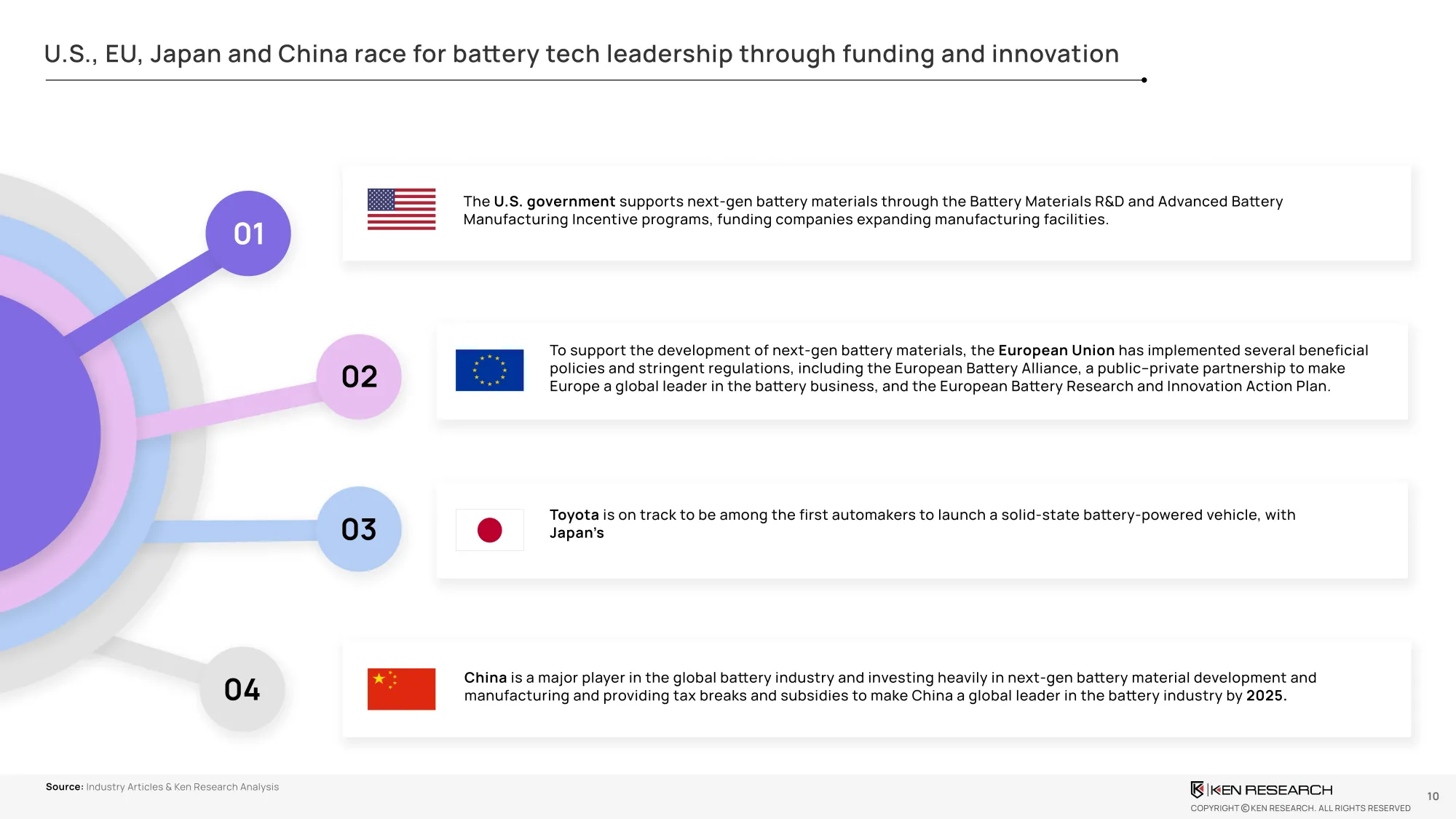 U.S., EU, Japan and China race for battery tech leadership through funding and innovation

01

The U.S. government supports next-gen battery materials through the Battery Materials R&D and Advanced Battery Manufacturing Incentive programs, funding companies expanding manufacturing facilities.

02

To support the development of next-gen battery materials, the European Union has implemented several beneficial policies and stringent regulations, including the European Battery Alliance, a public-private partnership to make Europe a global leader in the battery business, and the European Battery Research and Innovation Action Plan.

03

Toyota is on track to be among the first automakers to launch a solid-state battery-powered vehicle, with Japan's

04

China is a major player in the global battery industry and investing heavily in next-gen battery material development and manufacturing and providing tax breaks and subsidies to make China a global leader in the battery industry by 2025.

Source: Industry Articles & Ken Research Analysis

KEN RESEARCH
COPYRIGHT © KEN RESEARCH. ALL RIGHTS RESERVED

10